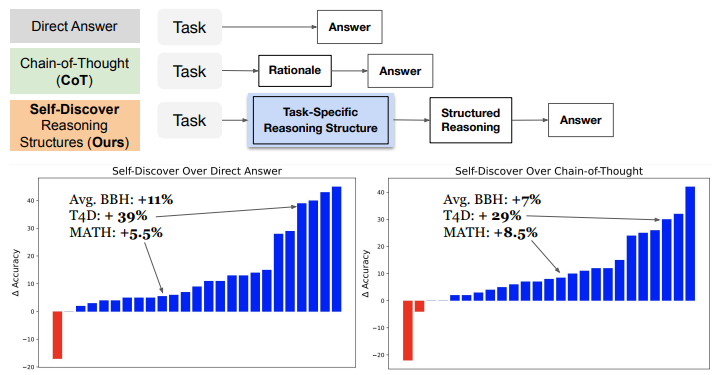 Direct Answer

Task

Answer

Chain-of-Thought (CoT)

Task

Rationale

Answer

Self-Discover Reasoning Structures (Ours)

Task

Task-Specific Reasoning Structure

Structured Reasoning

Answer

Self-Discover Over Direct Answer

Avg. BBH: +11%
T4D: + 39%
MATH: +5.5%

Δ Accuracy

40
30
20
10
0
−10
−20

Self-Discover Over Chain-of-Thought

Avg. BBH: +7%
T4D: + 29%
MATH: +8.5%

Δ Accuracy

40
30
20
10
0
−10
−20